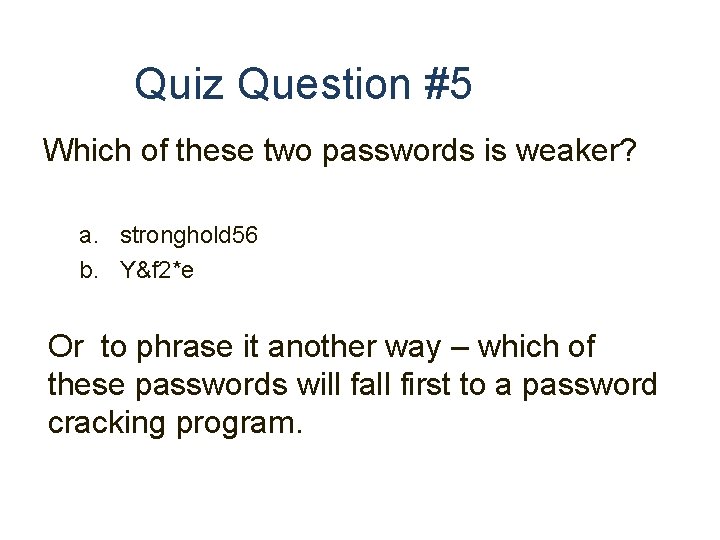 Quiz Question #5

Which of these two passwords is weaker?

a. stronghold56
b. Y&f2*e

Or to phrase it another way – which of these passwords will fall first to a password cracking program.